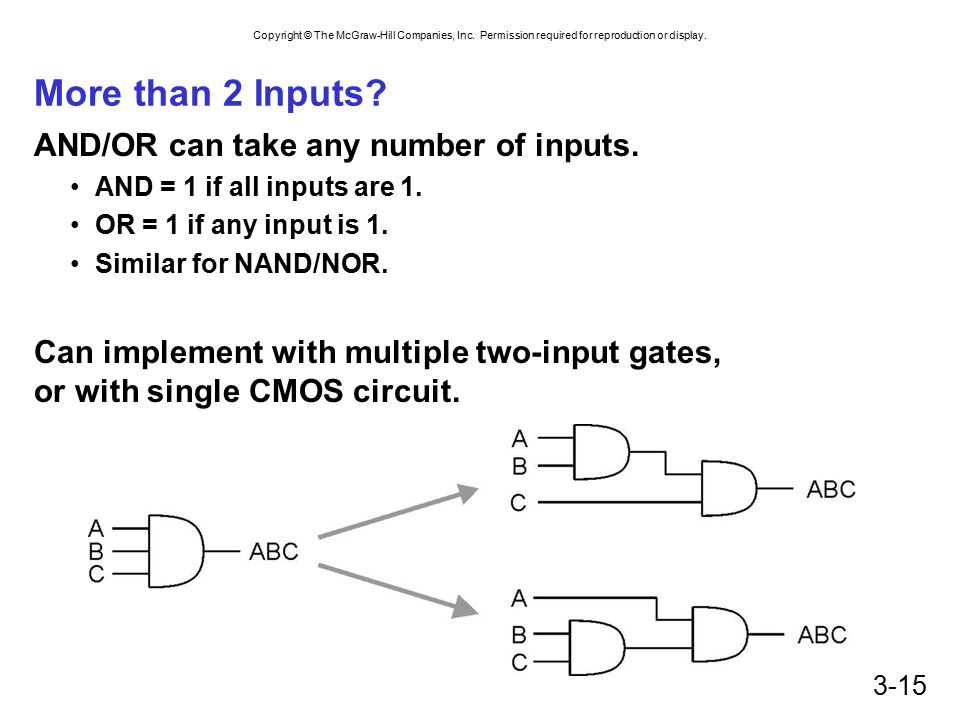 Copyright © The McGraw-Hill Companies, Inc. Permission required for reproduction or display.

More than 2 Inputs?

AND/OR can take any number of inputs.

• AND = 1 if all inputs are 1.
• OR = 1 if any input is 1.
• Similar for NAND/NOR.

Can implement with multiple two-input gates, or with single CMOS circuit.

A
B
C
ABC

A
B
C
ABC

A
B
C
ABC

3-15